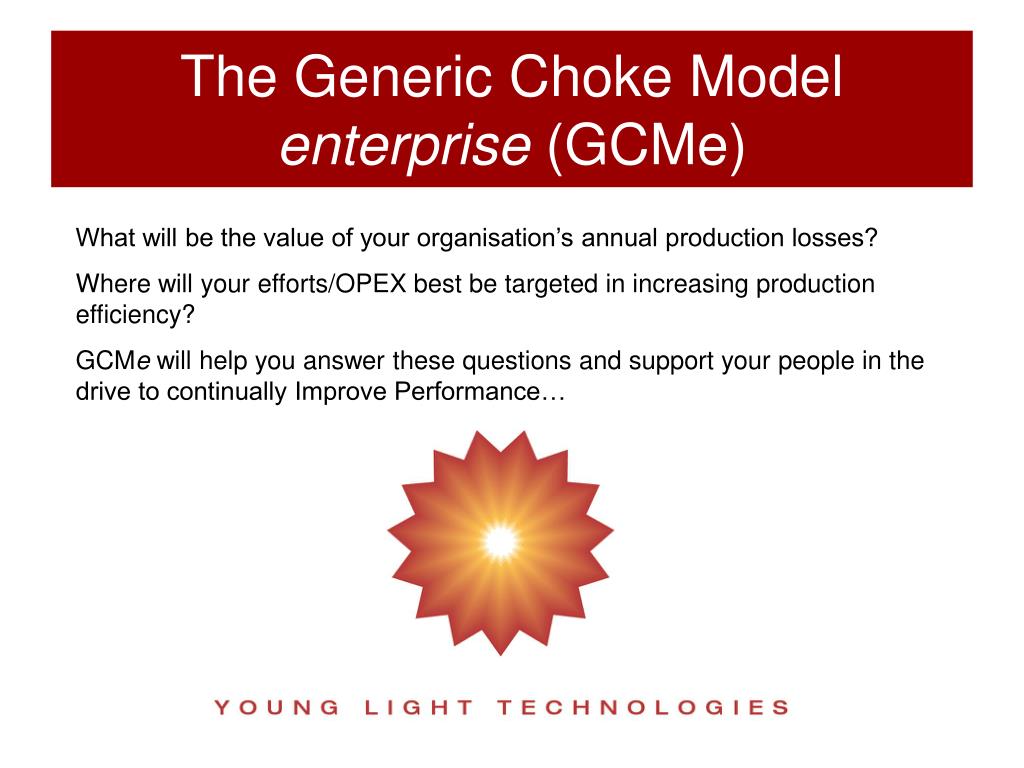 The Generic Choke Model
enterprise (GCMe)

What will be the value of your organisation’s annual production losses?

Where will your efforts/OPEX best be targeted in increasing production efficiency?

GCMe will help you answer these questions and support your people in the drive to continually Improve Performance…

YOUNG LIGHT TECHNOLOGIES